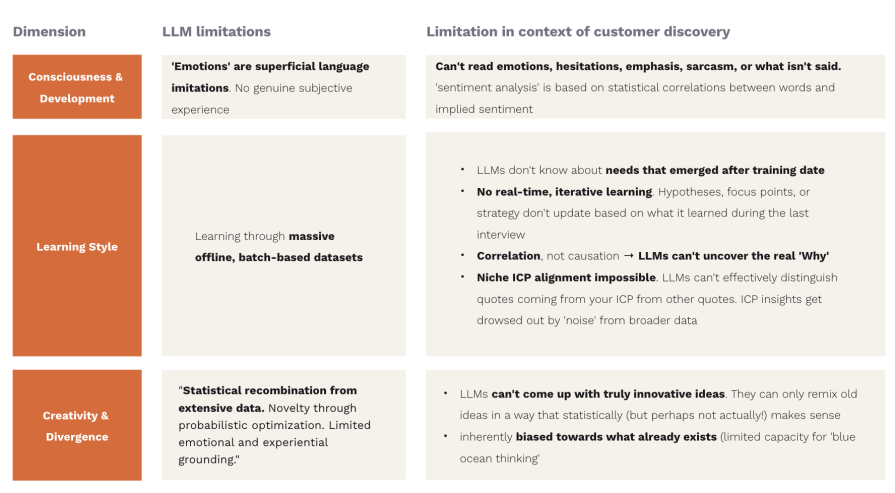 | Dimension | LLM limitations | Limitation in context of customer discovery |
|---|---|---|
| Consciousness & Development | 'Emotions' are superficial language imitations. No genuine subjective experience | Can't read emotions, hesitations, emphasis, sarcasm, or what isn't said. 'sentiment analysis' is based on statistical correlations between words and implied sentiment |
| Learning Style | Learning through massive offline, batch-based datasets | • LLMs don't know about needs that emerged after training date • No real-time, iterative learning. Hypotheses, focus points, or strategy don't update based on what it learned during the last interview • Correlation, not causation → LLMs can't uncover the real 'Why' • Niche ICP alignment impossible. LLMs can't effectively distinguish quotes coming from your ICP from other quotes. ICP insights get drowsed out by 'noise' from broader data |
| Creativity & Divergence | "Statistical recombination from extensive data. Novelty through probabilistic optimization. Limited emotional and experiential grounding." | • LLMs can't come up with truly innovative ideas. They can only remix old ideas in a way that statistically (but perhaps not actually!) makes sense • inherently biased towards what already exists (limited capacity for 'blue ocean thinking' |